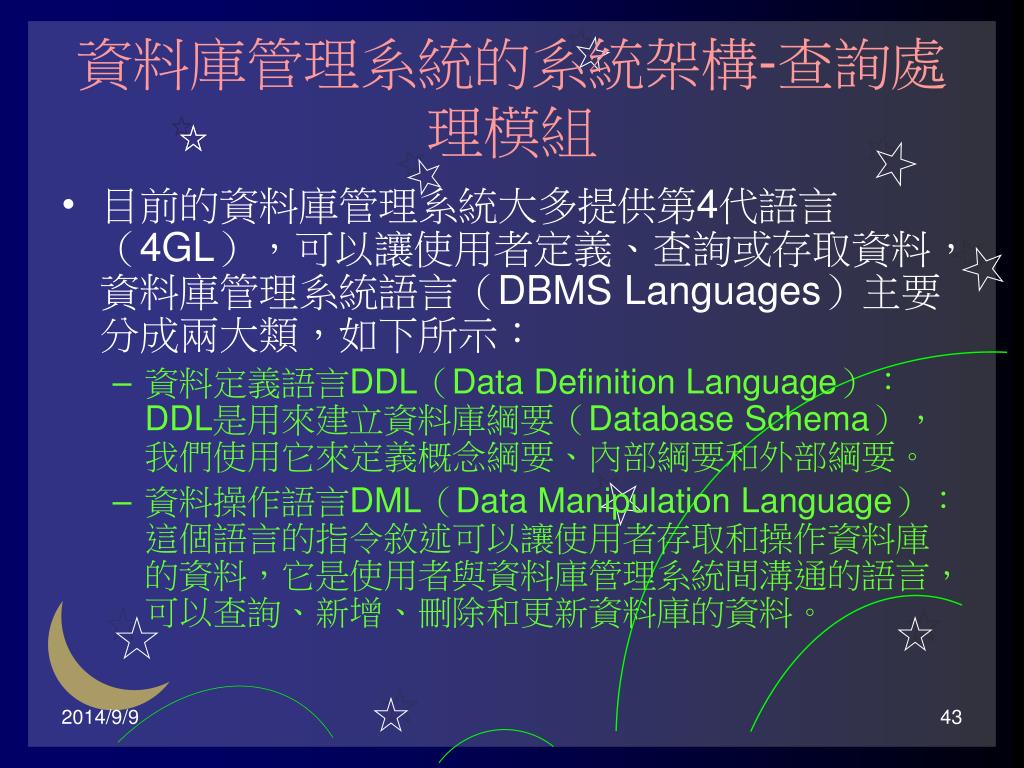 資料庫管理系統的系統架構-查詢處理模組

• 目前的資料庫管理系統大多提供第4代語言（4GL），可以讓使用者定義、查詢或存取資料，資料庫管理系統語言（DBMS Languages）主要分成兩大類，如下所示：

– 資料定義語言DDL（Data Definition Language）：DDL是用來建立資料庫綱要（Database Schema），我們使用它來定義概念綱要、內部綱要和外部綱要。

– 資料操作語言DML（Data Manipulation Language）：這個語言的指令敘述可以讓使用者存取和操作資料庫的資料，它是使用者與資料庫管理系統間溝通的語言，可以查詢、新增、刪除和更新資料庫的資料。

2014/9/9

43